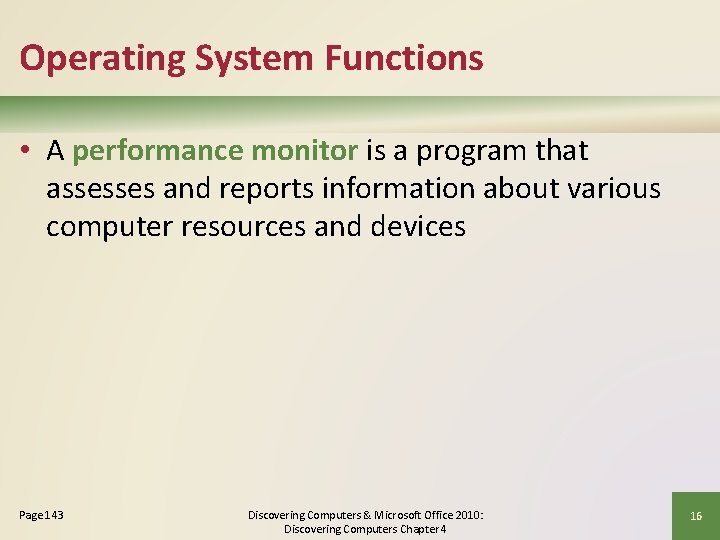 Operating System Functions

• A performance monitor is a program that assesses and reports information about various computer resources and devices

Page 143

Discovering Computers & Microsoft Office 2010: Discovering Computers Chapter 4

16